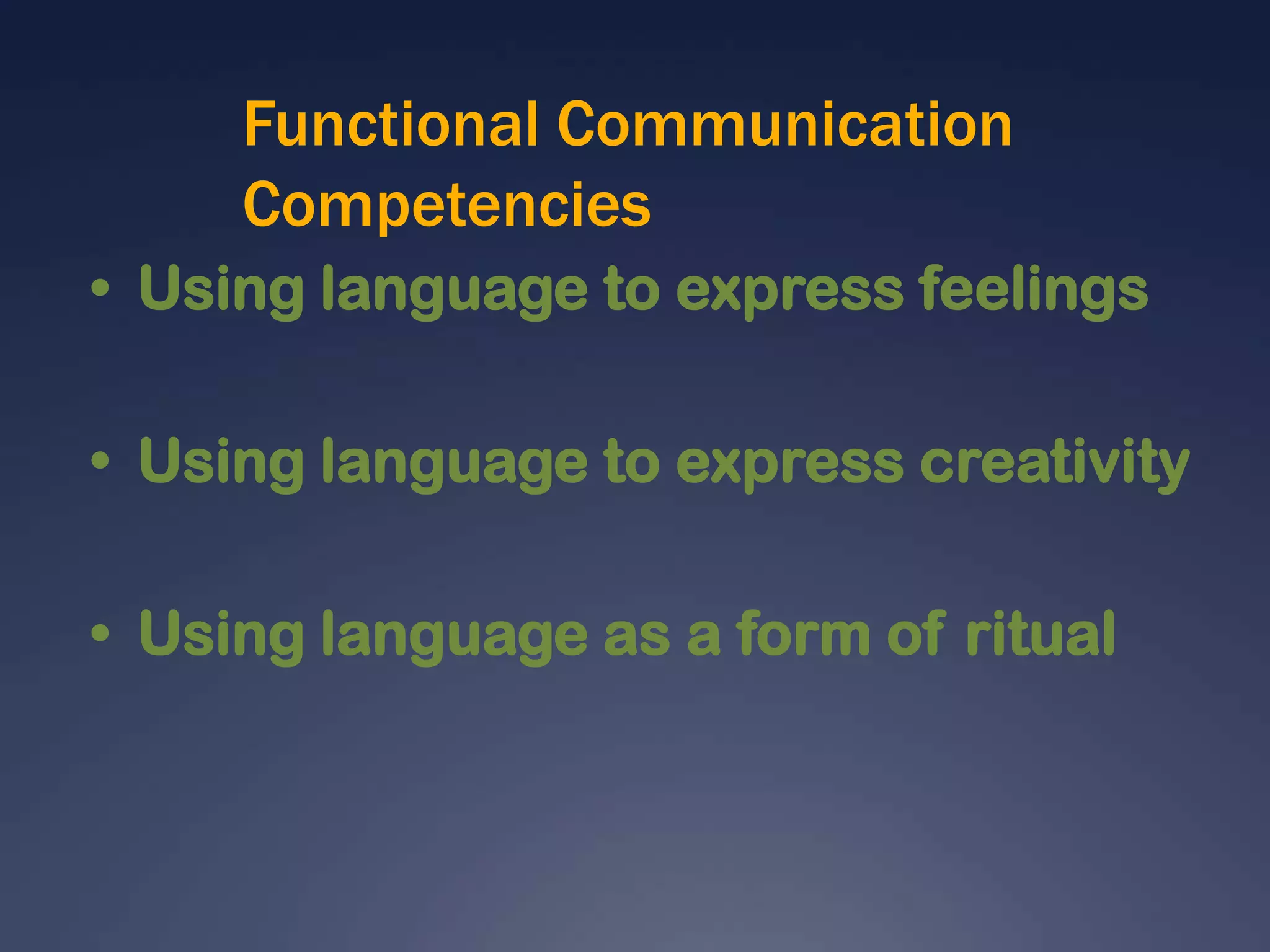 Functional Communication Competencies

• Using language to express feelings

• Using language to express creativity

• Using language as a form of ritual